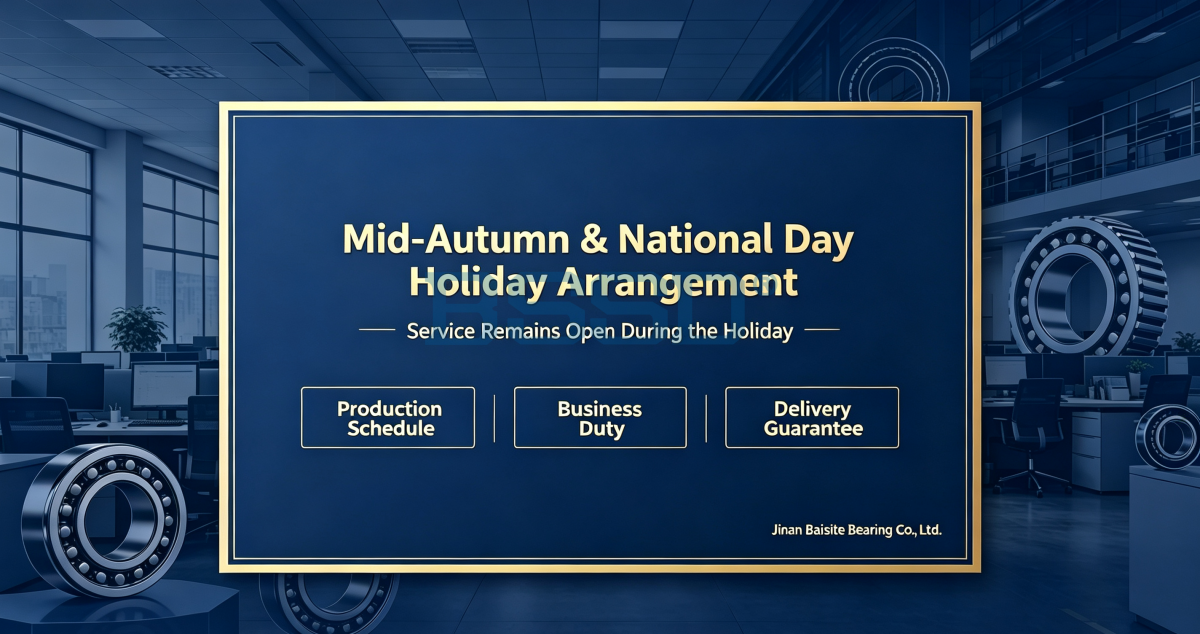 Mid-Autumn & National Day Holiday Arrangement

Service Remains Open During the Holiday

Production Schedule

Business Duty

Delivery Guarantee

Jinan Baisite Bearing Co., Ltd.